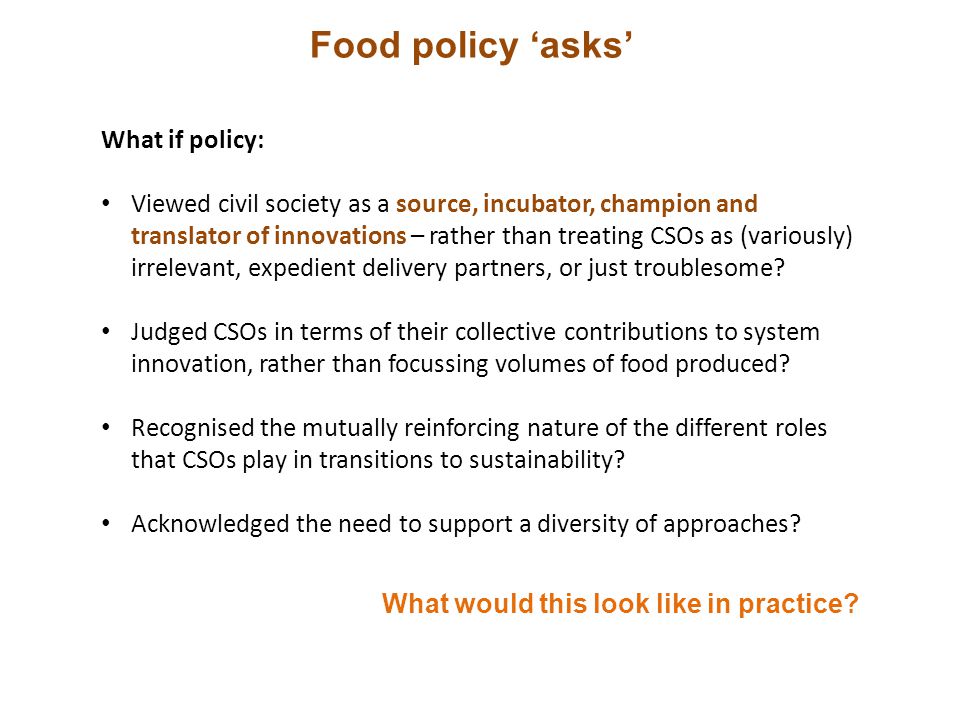 Food policy ‘asks’

What if policy:

• Viewed civil society as a source, incubator, champion and translator of innovations – rather than treating CSOs as (variously) irrelevant, expedient delivery partners, or just troublesome?

• Judged CSOs in terms of their collective contributions to system innovation, rather than focussing volumes of food produced?

• Recognised the mutually reinforcing nature of the different roles that CSOs play in transitions to sustainability?

• Acknowledged the need to support a diversity of approaches?

What would this look like in practice?